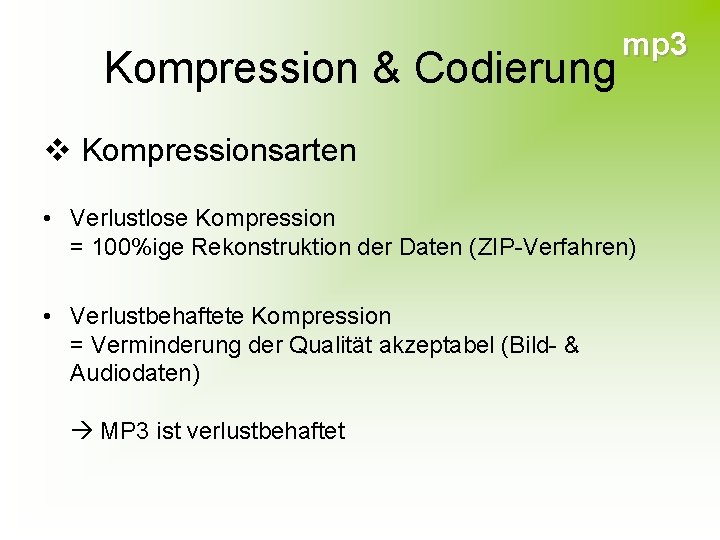 mp3

Kompression & Codierung

❖ Kompressionsarten

• Verlustlose Kompression
= 100%ige Rekonstruktion der Daten (ZIP-Verfahren)

• Verlustbehaftete Kompression
= Verminderung der Qualität akzeptabel (Bild- & Audiodaten)

→ MP3 ist verlustbehaftet